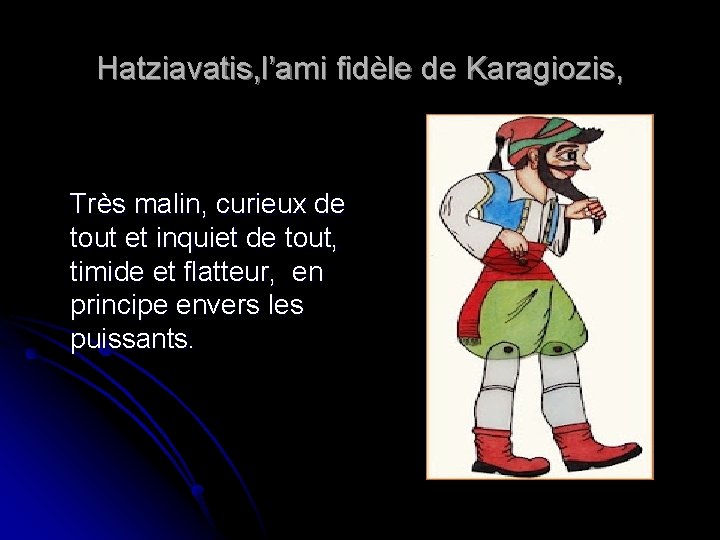 Hatziavatis,l’ami fidèle de Karagiozis,

Très malin, curieux de tout et inquiet de tout, timide et flatteur,  en principe envers les puissants.